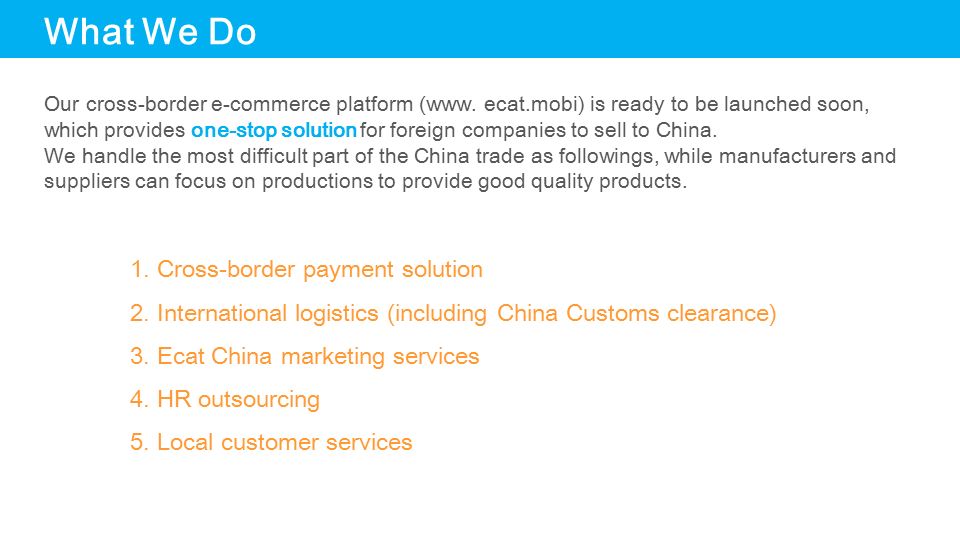 What We Do

Our cross-border e-commerce platform (www. ecat.mobi) is ready to be launched soon, which provides one-stop solution for foreign companies to sell to China.
We handle the most difficult part of the China trade as followings, while manufacturers and suppliers can focus on productions to provide good quality products.

1. Cross-border payment solution
2. International logistics (including China Customs clearance)
3. Ecat China marketing services
4. HR outsourcing
5. Local customer services